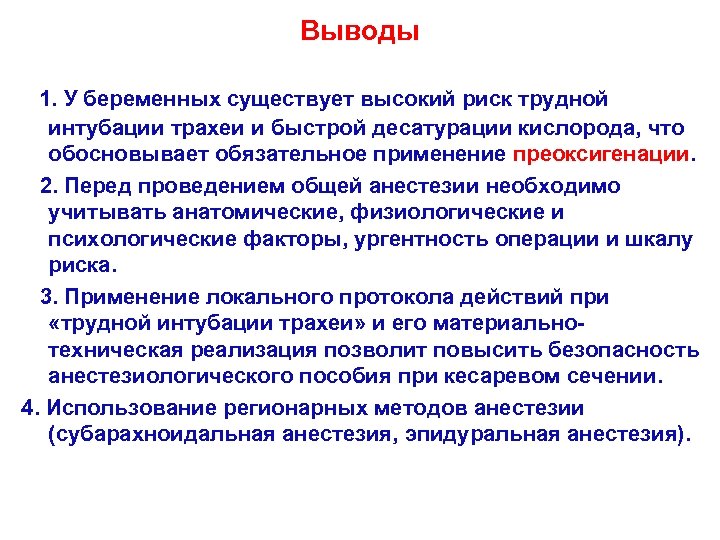 Выводы

1. У беременных существует высокий риск трудной интубации трахеи и быстрой десатурации кислорода, что обосновывает обязательное применение преоксигенации.

2. Перед проведением общей анестезии необходимо учитывать анатомические, физиологические и психологические факторы, ургентность операции и шкалу риска.

3. Применение локального протокола действий при «трудной интубации трахеи» и его материально-техническая реализация позволит повысить безопасность анестезиологического пособия при кесаревом сечении.

4. Использование регионарных методов анестезии (субарахноидальная анестезия, эпидуральная анестезия).